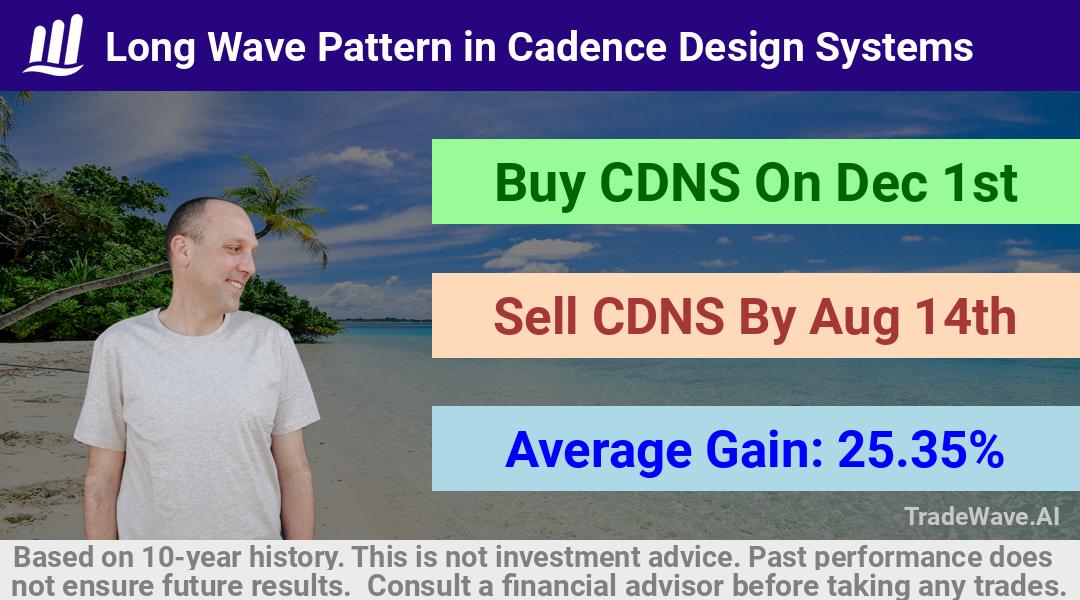 Long Wave Pattern in Cadence Design Systems

Buy CDNS On Dec 1st

Sell CDNS By Aug 14th

Average Gain: 25.35%

TradeWave.AI

Based on 10-year history. This is not investment advice. Past performance does not ensure future results. Consult a financial advisor before taking any trades.